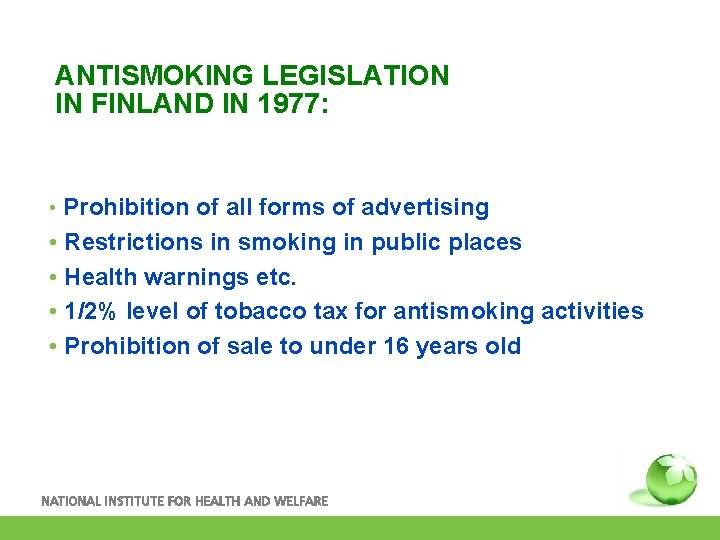 ANTISMOKING LEGISLATION IN FINLAND IN 1977:

• Prohibition of all forms of advertising
• Restrictions in smoking in public places
• Health warnings etc.
• 1/2% level of tobacco tax for antismoking activities
• Prohibition of sale to under 16 years old

NATIONAL INSTITUTE FOR HEALTH AND WELFARE